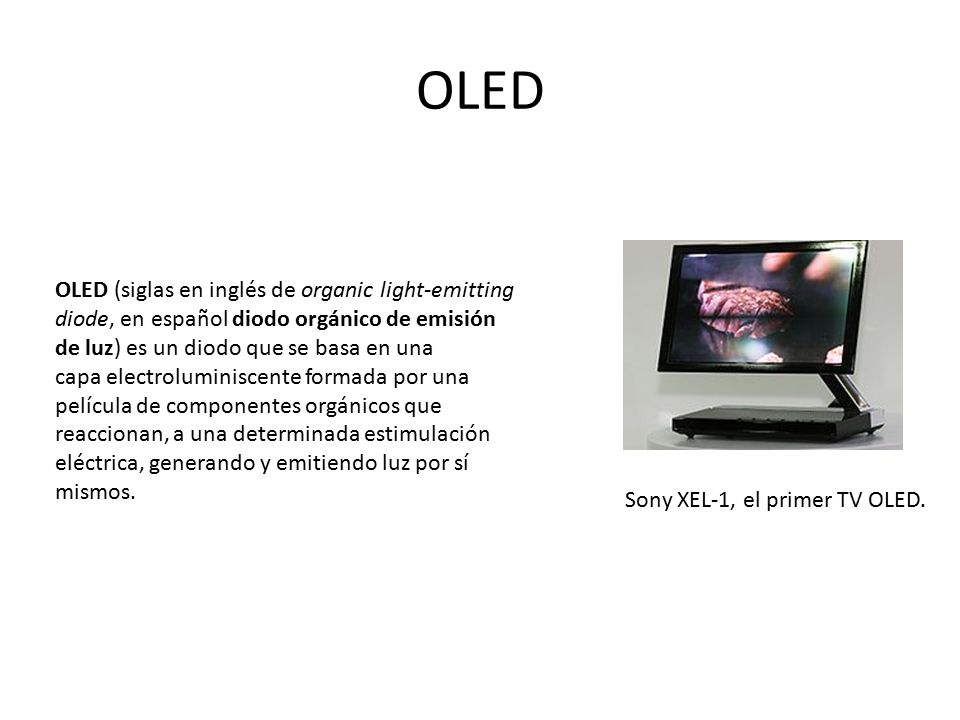 OLED

OLED (siglas en inglés de organic light-emitting diode, en español diodo orgánico de emisión de luz) es un diodo que se basa en una capa electroluminiscente formada por una película de componentes orgánicos que reaccionan, a una determinada estimulación eléctrica, generando y emitiendo luz por sí mismos.

Sony XEL-1, el primer TV OLED.